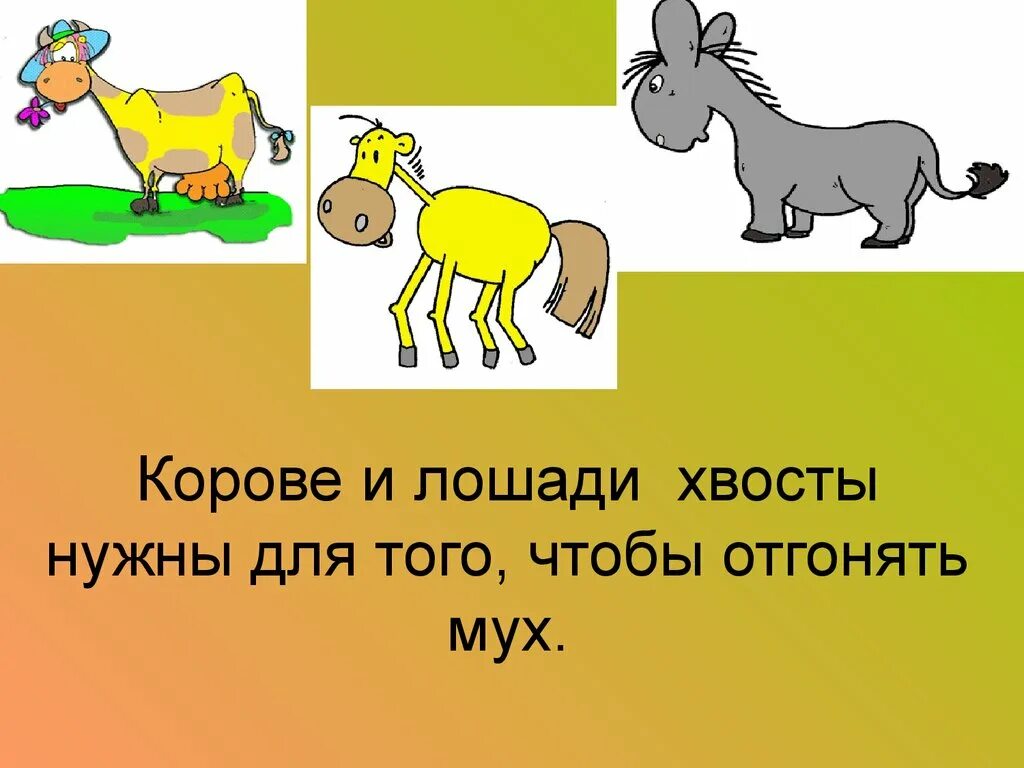 Корове и лошади хвосты нужны для того, чтобы отгонять мух.